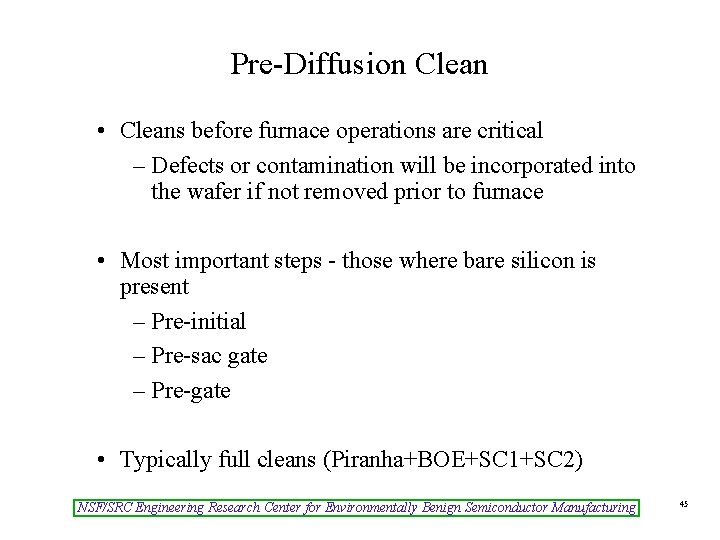 Pre-Diffusion Clean

• Cleans before furnace operations are critical
– Defects or contamination will be incorporated into the wafer if not removed prior to furnace

• Most important steps - those where bare silicon is present
– Pre-initial
– Pre-sac gate
– Pre-gate

• Typically full cleans (Piranha+BOE+SC1+SC2)

NSF/SRC Engineering Research Center for Environmentally Benign Semiconductor Manufacturing

45